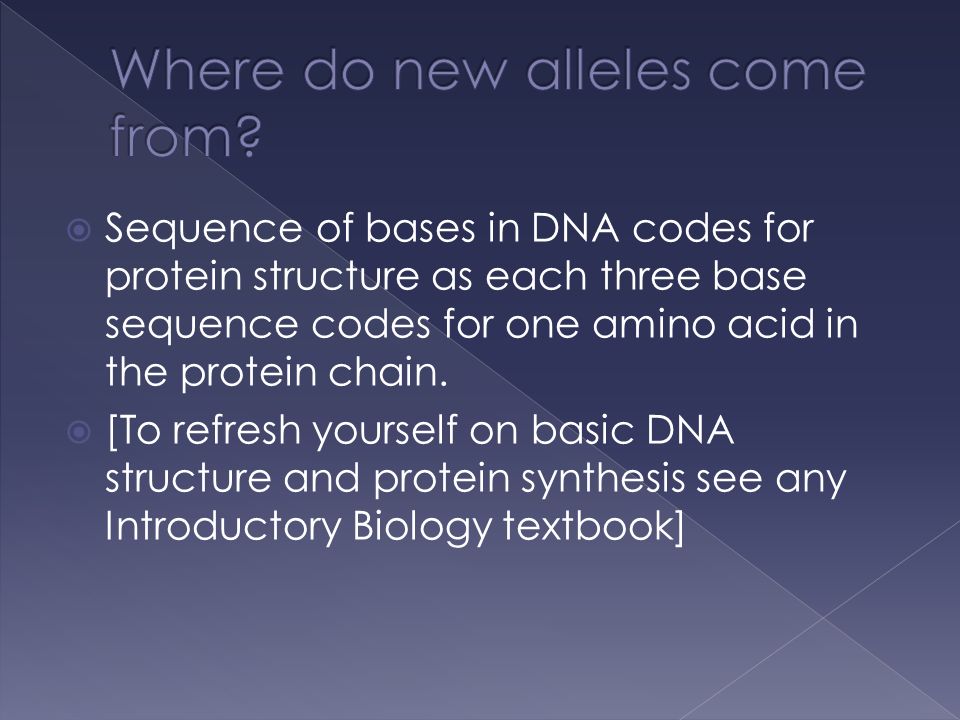 Where do new alleles come from?

Sequence of bases in DNA codes for protein structure as each three base sequence codes for one amino acid in the protein chain.

[To refresh yourself on basic DNA structure and protein synthesis see any Introductory Biology textbook]